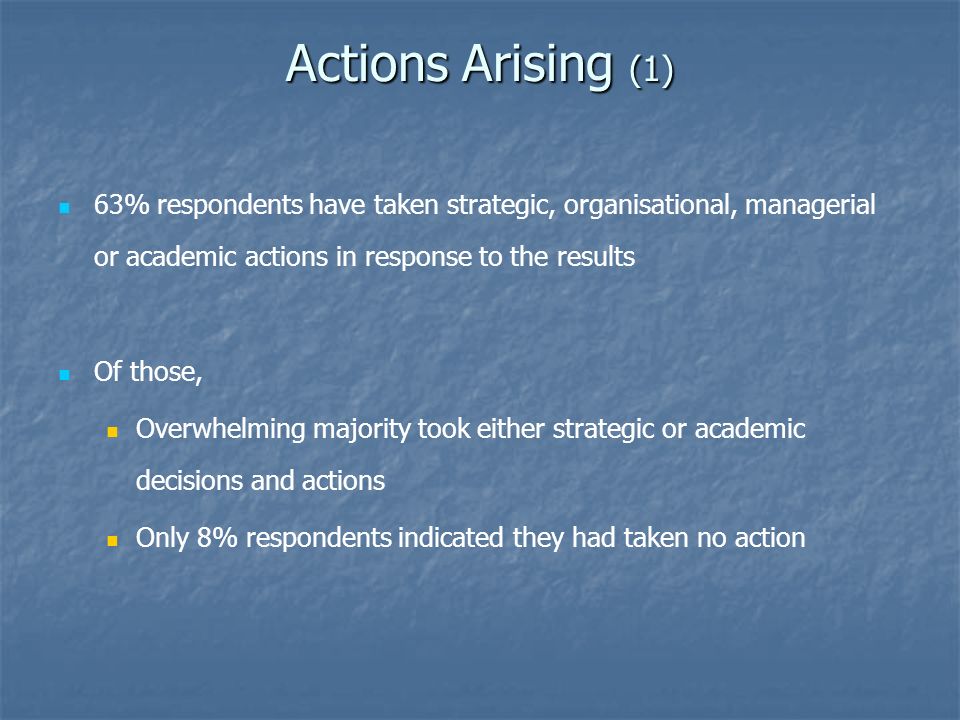 Actions Arising (1)

63% respondents have taken strategic, organisational, managerial or academic actions in response to the results

Of those,

Overwhelming majority took either strategic or academic decisions and actions

Only 8% respondents indicated they had taken no action